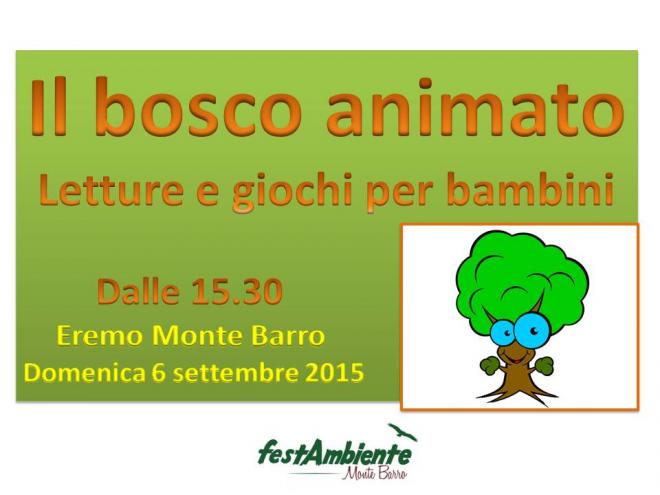 Il bosco animato

Letture e giochi per bambini

Dalle 15.30

Eremo Monte Barro

Domenica 6 settembre 2015

festAmbiente
Monte Barro